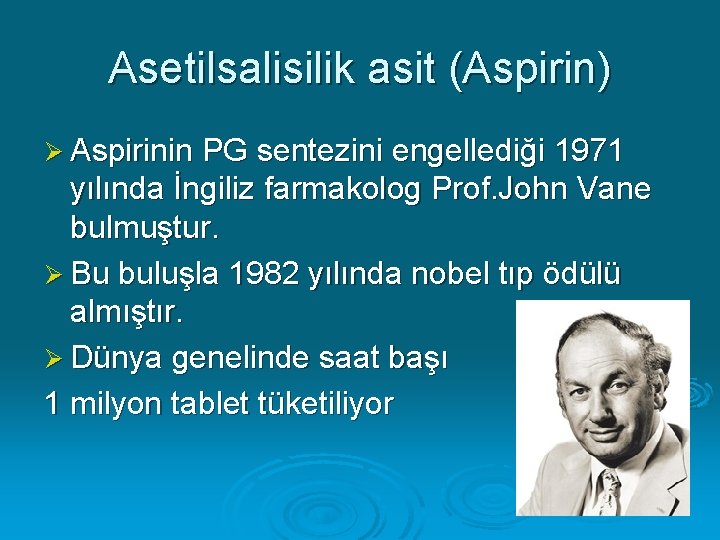 Asetilsalisilik asit (Aspirin)

➢ Aspirinin PG sentezini engellediği 1971 yılında İngiliz farmakolog Prof.John Vane bulmuştur.

➢ Bu buluşla 1982 yılında nobel tıp ödülü almıştır.

➢ Dünya genelinde saat başı
1 milyon tablet tüketiliyor